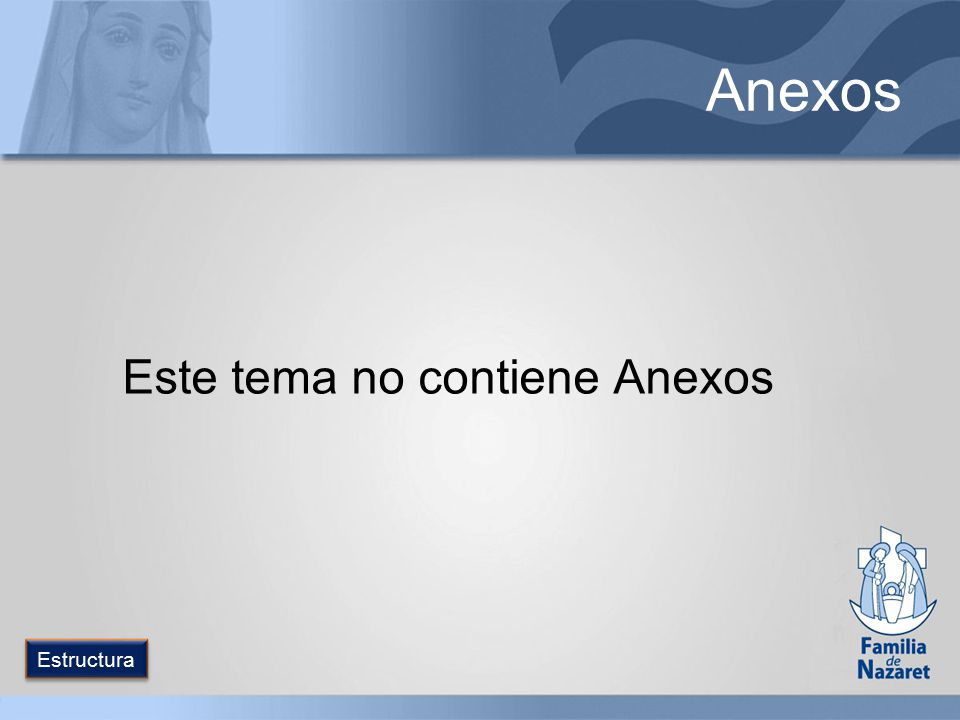 Anexos

Este tema no contiene Anexos

Estructura

Familia de Nazaret